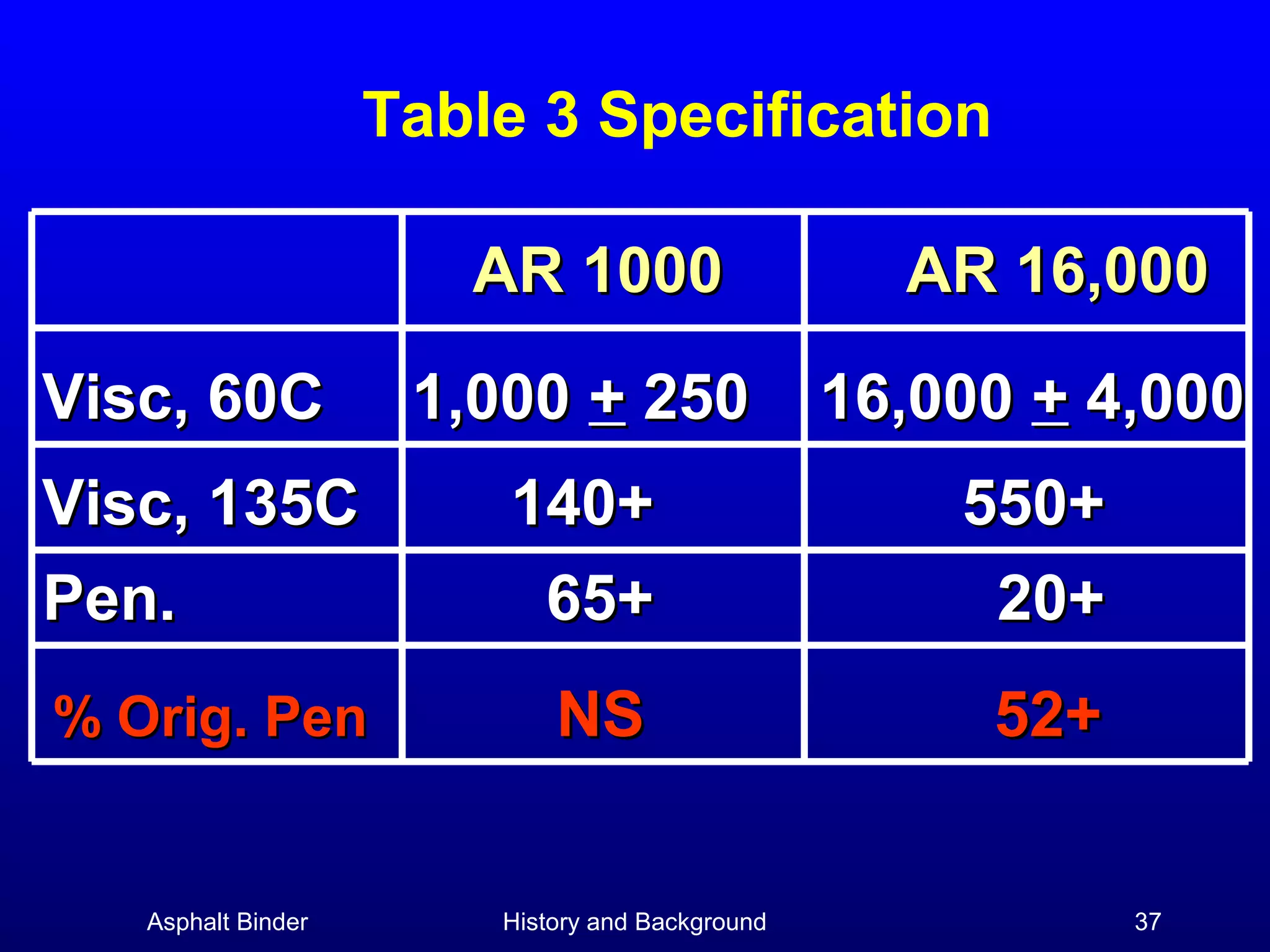 Table 3 Specification

| | AR 1000 | AR 16,000 |
|---|---|---|
| Visc, 60C | 1,000 $\pm$ 250 | 16,000 $\pm$ 4,000 |
| Visc, 135C | 140+ | 550+ |
| Pen. | 65+ | 20+ |
| % Orig. Pen | NS | 52+ |

Asphalt Binder History and Background 37